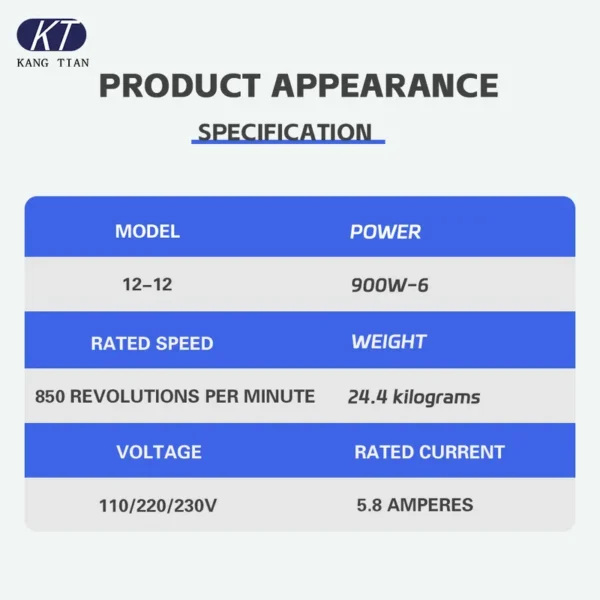 KT
KANG TIAN

PRODUCT APPEARANCE

SPECIFICATION

| MODEL | POWER |
|---|---|
| 12-12 | 900W-6 |
| RATED SPEED | WEIGHT |
| 850 REVOLUTIONS PER MINUTE | 24.4 kilograms |
| VOLTAGE | RATED CURRENT |
| 110/220/230V | 5.8 AMPERES |